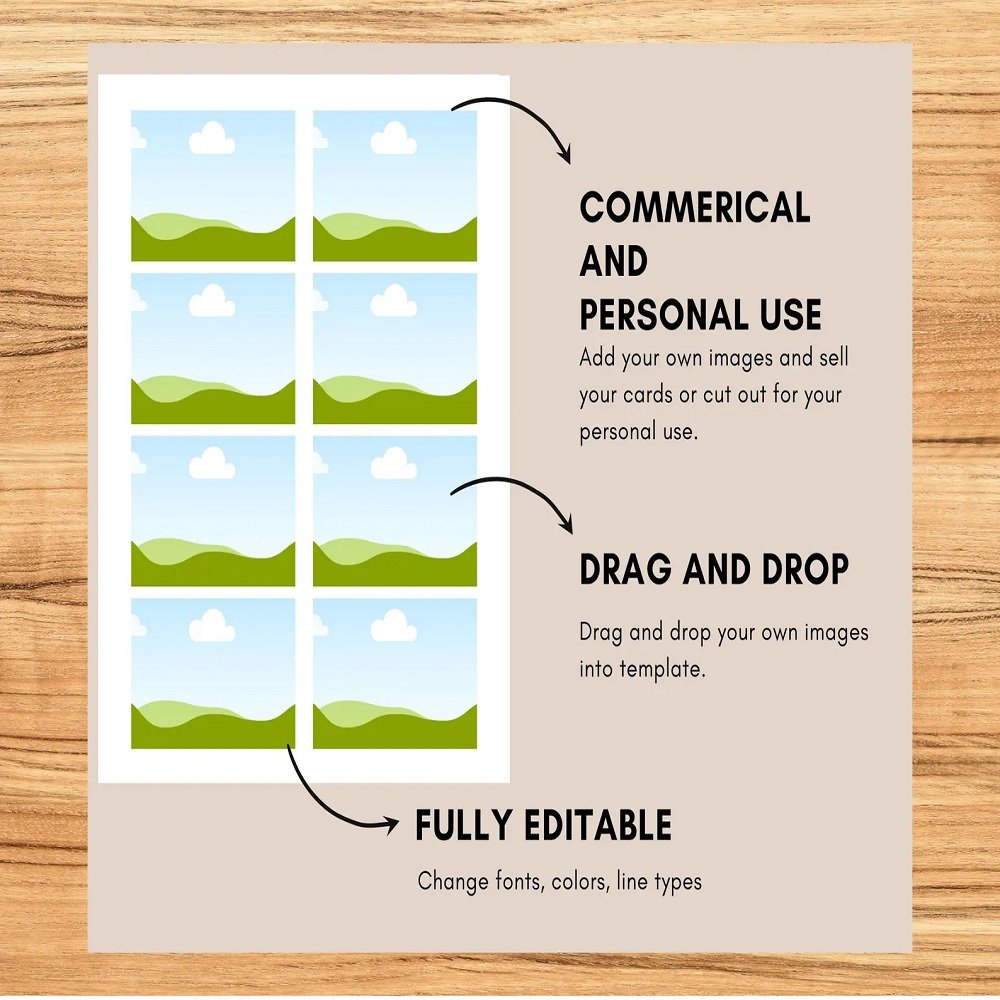 COMMERICAL AND PERSONAL USE

Add your own images and sell your cards or cut out for your personal use.

DRAG AND DROP

Drag and drop your own images into template.

FULLY EDITABLE

Change fonts, colors, line types